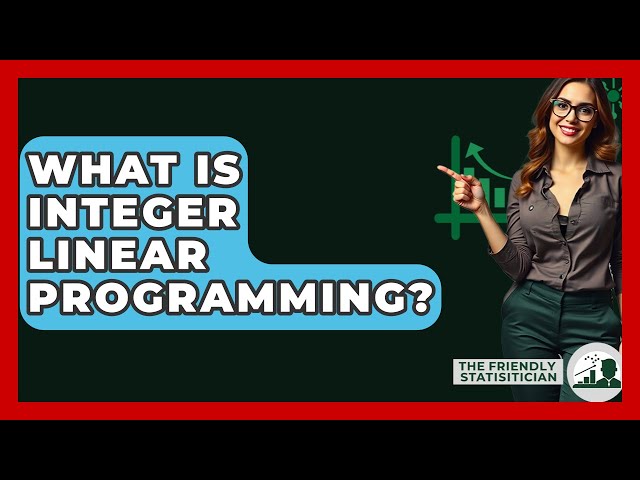 WHAT IS INTEGER LINEAR PROGRAMMING?

THE FRIENDLY STATISITICIAN